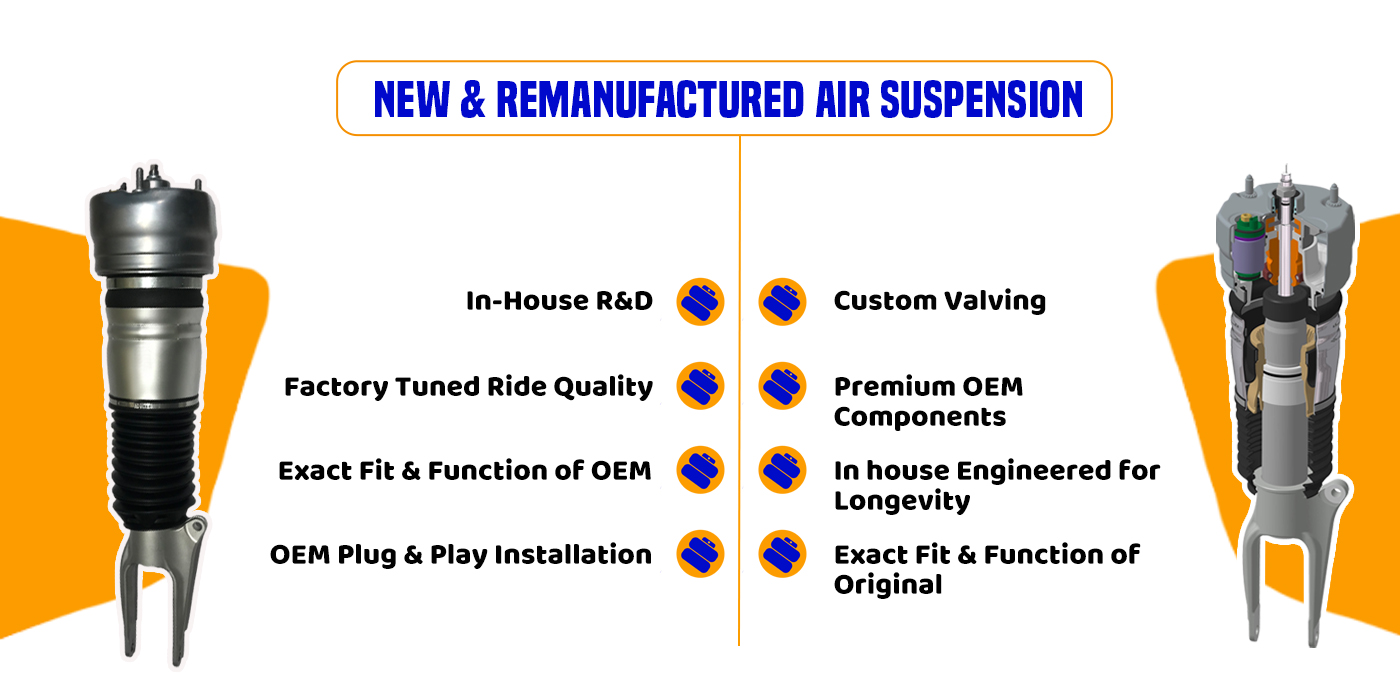 NEW & REMANUFACTURED AIR SUSPENSION

In-House R&D

Factory Tuned Ride Quality

Exact Fit & Function of OEM

OEM Plug & Play Installation

Custom Valving

Premium OEM Components

In house Engineered for Longevity

Exact Fit & Function of Original